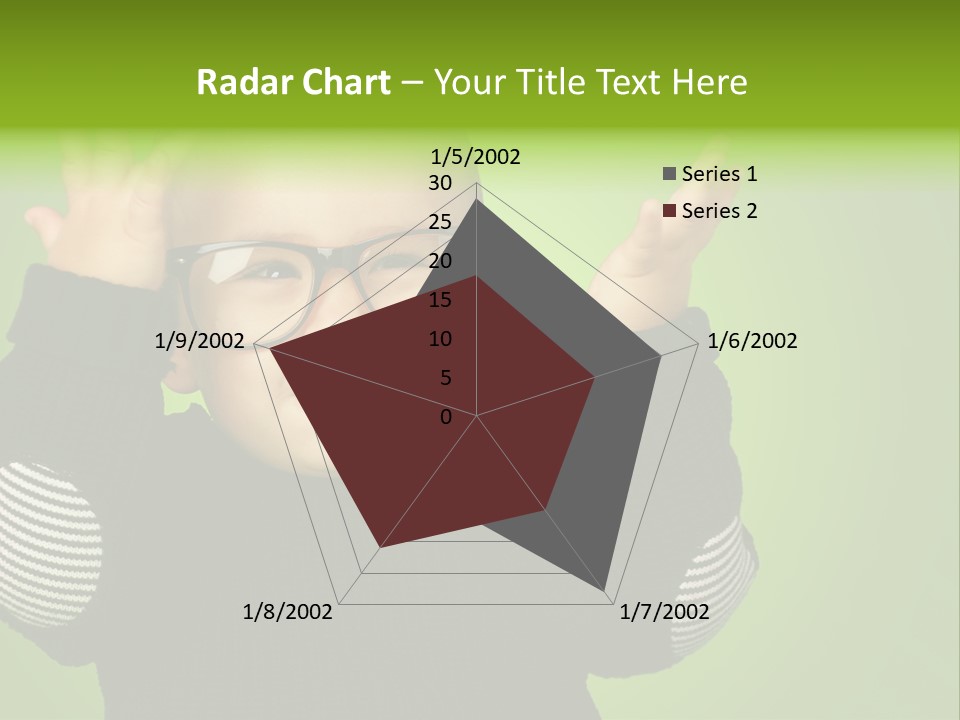 Radar Chart – Your Title Text Here

1/5/2002
30
25
20
15
10
5
0
1/6/2002
1/7/2002
1/8/2002
1/9/2002

Series 1
Series 2